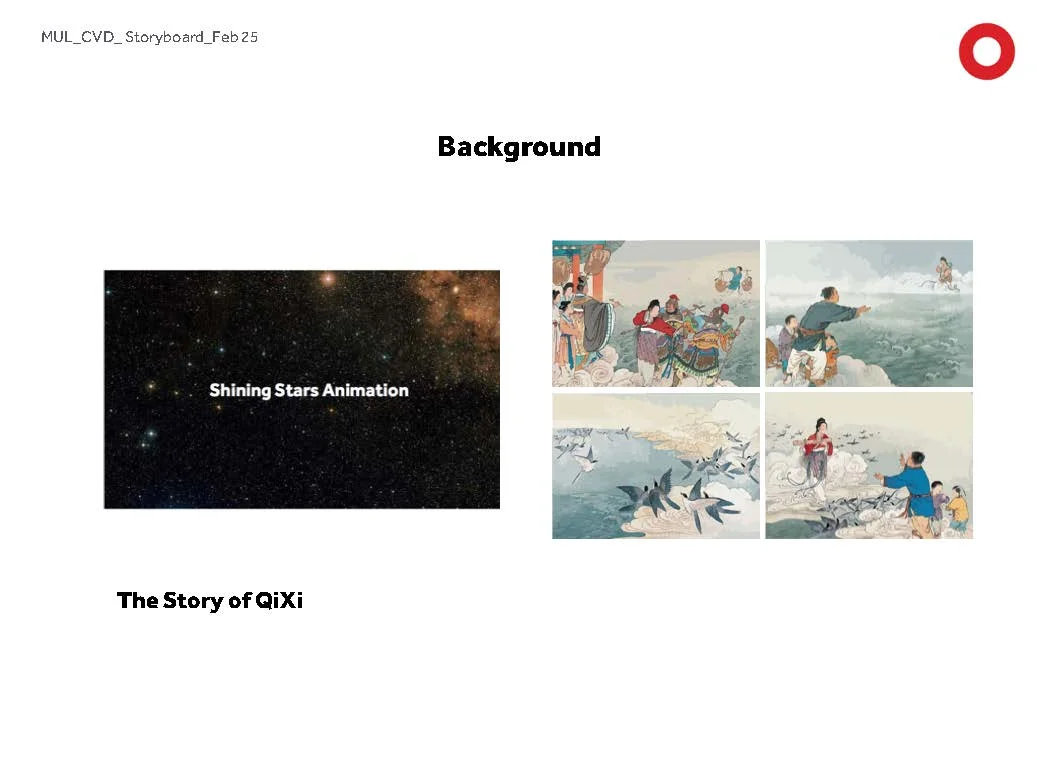 MUL_CVD_ Storyboard_Feb 25

Background

Shining Stars Animation

The Story of QiXi